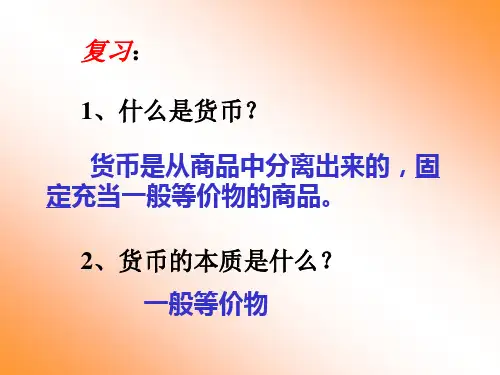 复习：

1、什么是货币？

货币是从商品中分离出来的，固定充当一般等价物的商品。

2、货币的本质是什么？

一般等价物